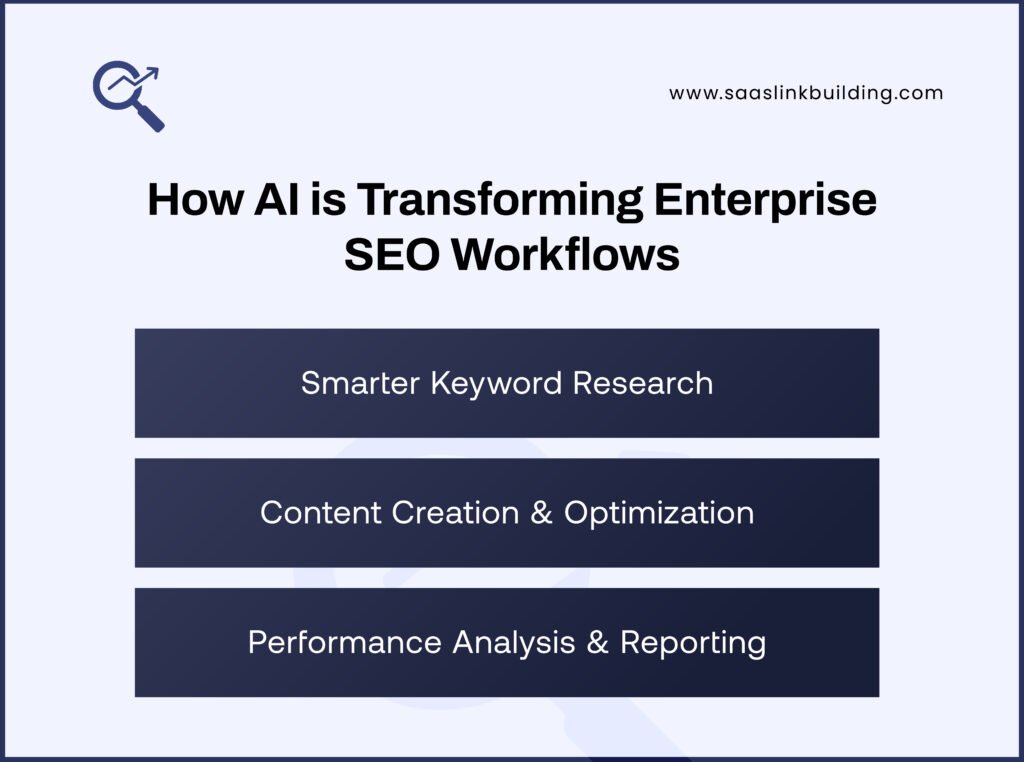 www.saaslinkbuilding.com

How AI is Transforming Enterprise SEO Workflows

Smarter Keyword Research

Content Creation & Optimization

Performance Analysis & Reporting